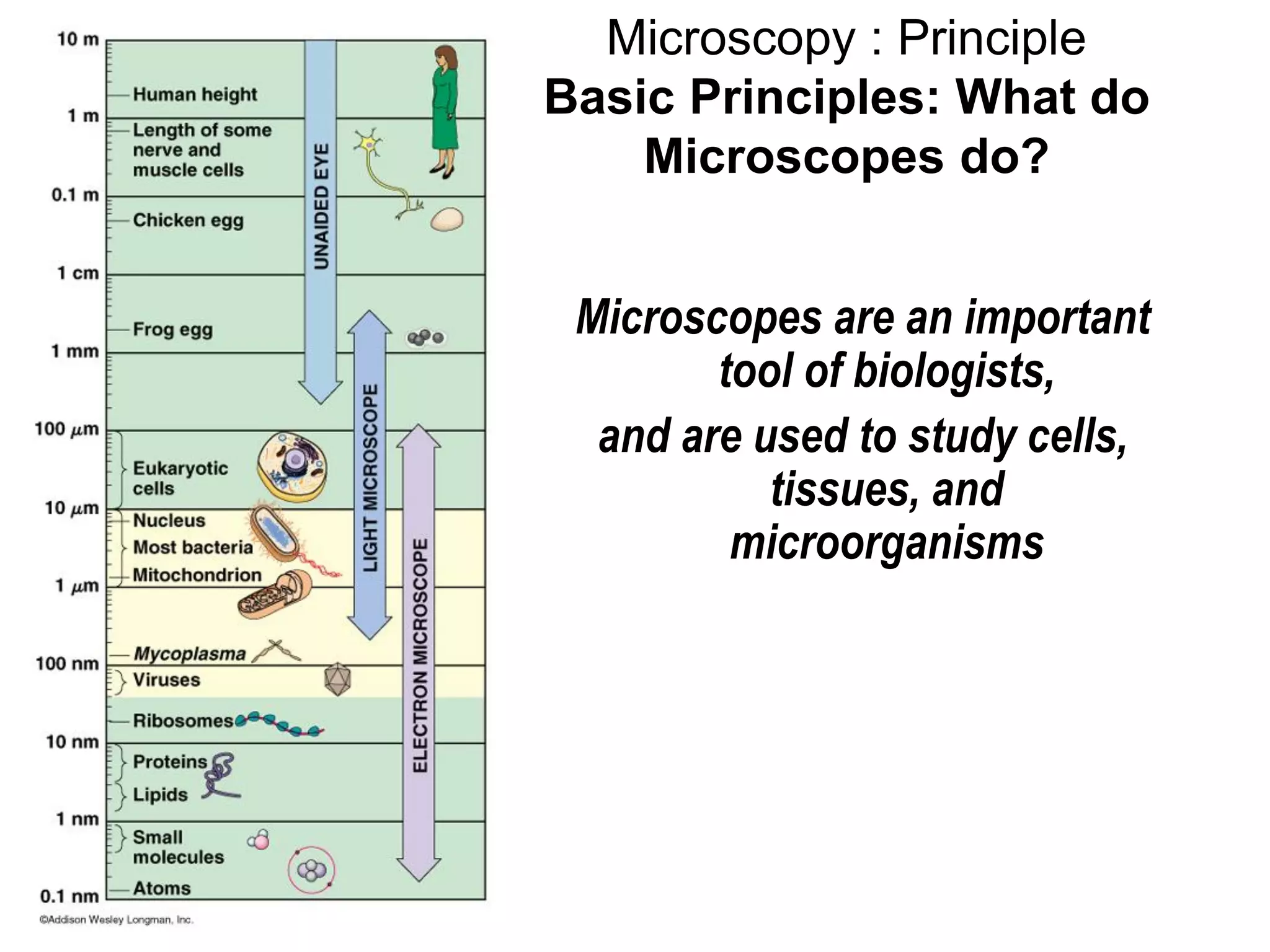 Microscopy : Principle

Basic Principles: What do Microscopes do?

Microscopes are an important tool of biologists,

and are used to study cells, tissues, and microorganisms

10 m
Human height
1 m
Length of some nerve and muscle cells
0.1 m
Chicken egg
1 cm
Frog egg
1 mm
100 $\mu$m
Eukaryotic cells
10 $\mu$m
Nucleus
Most bacteria
Mitochondrion
1 $\mu$m
Mycoplasma
100 nm
Viruses
Ribosomes
10 nm
Proteins
Lipids
1 nm
Small molecules
Atoms
0.1 nm

UNAIDED EYE
LIGHT MICROSCOPE
ELECTRON MICROSCOPE

©Addison Wesley Longman, Inc.